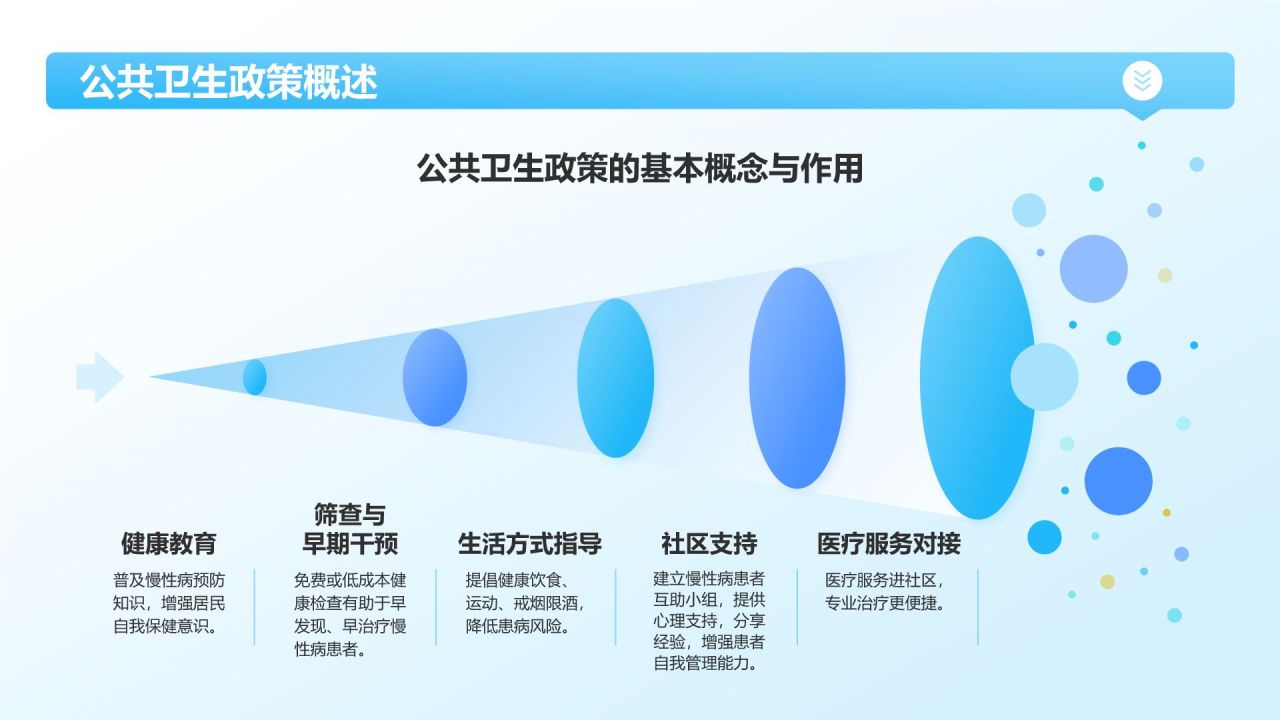 公共卫生政策概述

公共卫生政策的基本概念与作用

健康教育

普及慢性病预防知识，增强居民自我保健意识。

筛查与早期干预

免费或低成本健康检查有助于早发现、早治疗慢性病患者。

生活方式指导

提倡健康饮食、运动、戒烟限酒，降低患病风险。

社区支持

建立慢性病患者互助小组，提供心理支持，分享经验，增强患者自我管理能力。

医疗服务对接

医疗服务进社区，专业治疗更便捷。